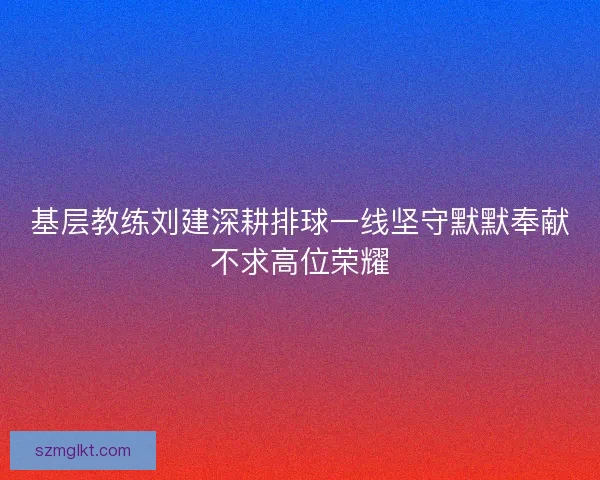 基层教练刘建深耕排球一线坚守默默奉献不求高位荣耀

szmglkt.com